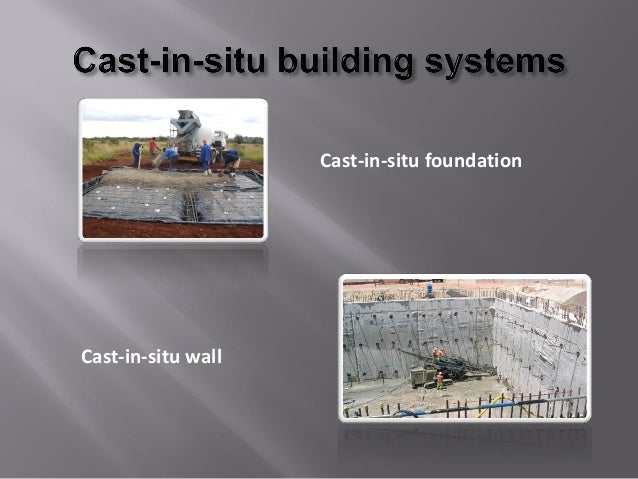 Cast-in-situ building systems

Cast-in-situ foundation

Cast-in-situ wall